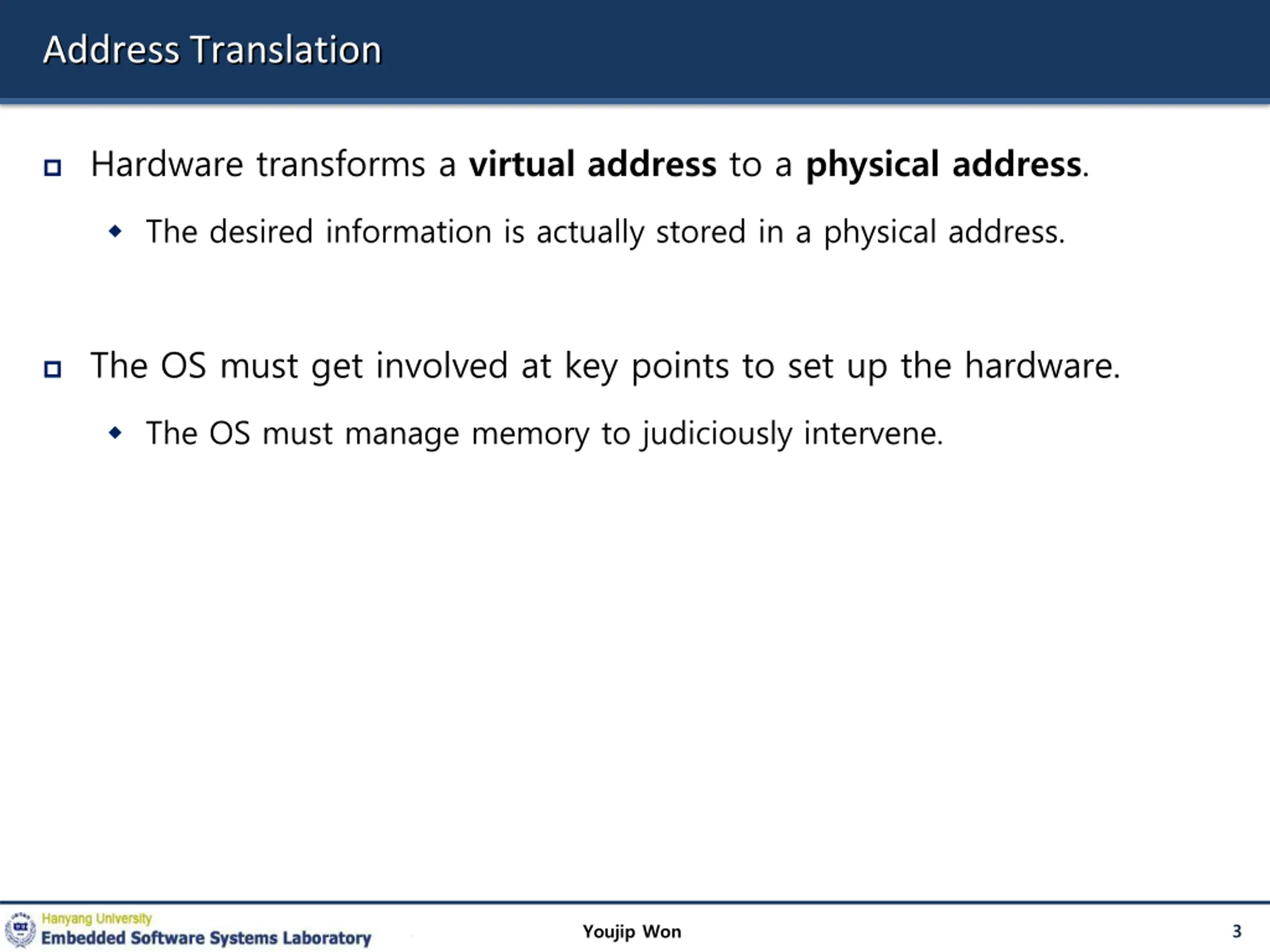 Address Translation

Hardware transforms a virtual address to a physical address.

The desired information is actually stored in a physical address.

The OS must get involved at key points to set up the hardware.

The OS must manage memory to judiciously intervene.

Hanyang University
Embedded Software Systems Laboratory

Youjip Won

3